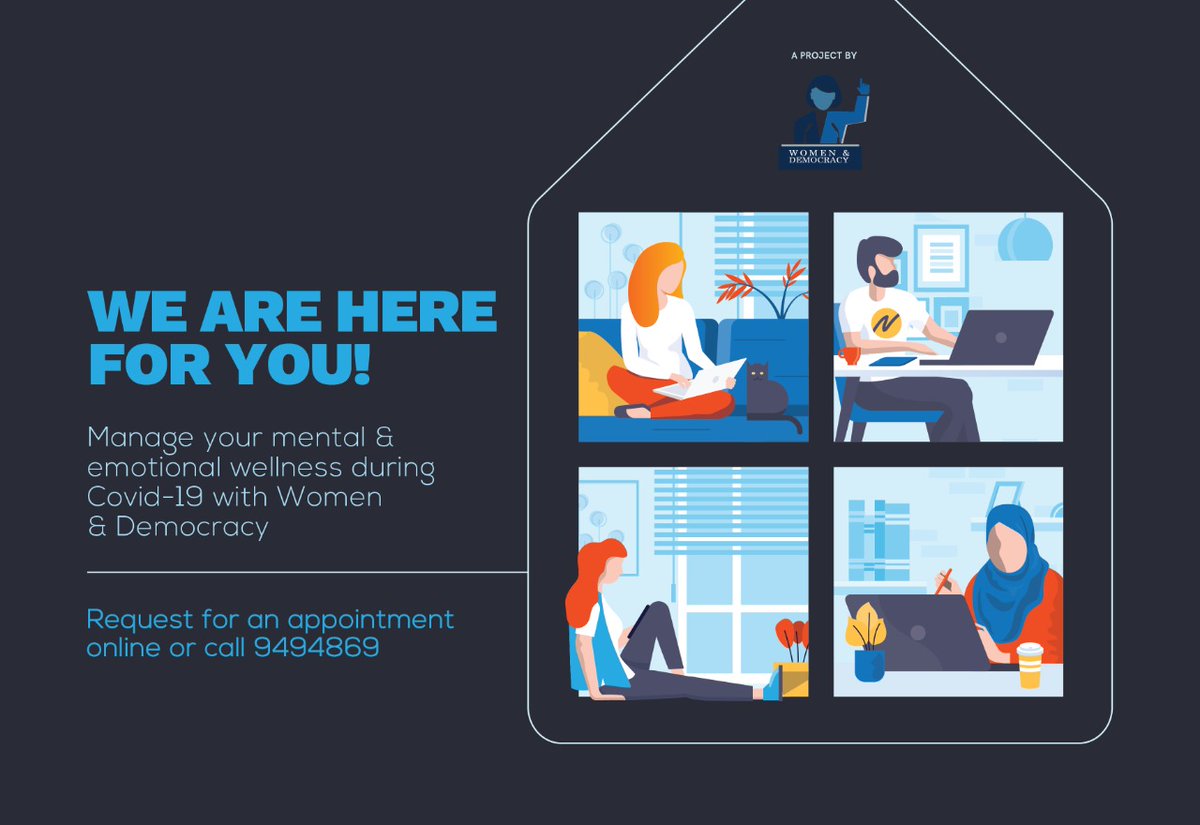 A PROJECT BY

WOMEN & DEMOCRACY

WE ARE HERE FOR YOU!

Manage your mental & emotional wellness during Covid-19 with Women & Democracy

Request for an appointment online or call 9494869